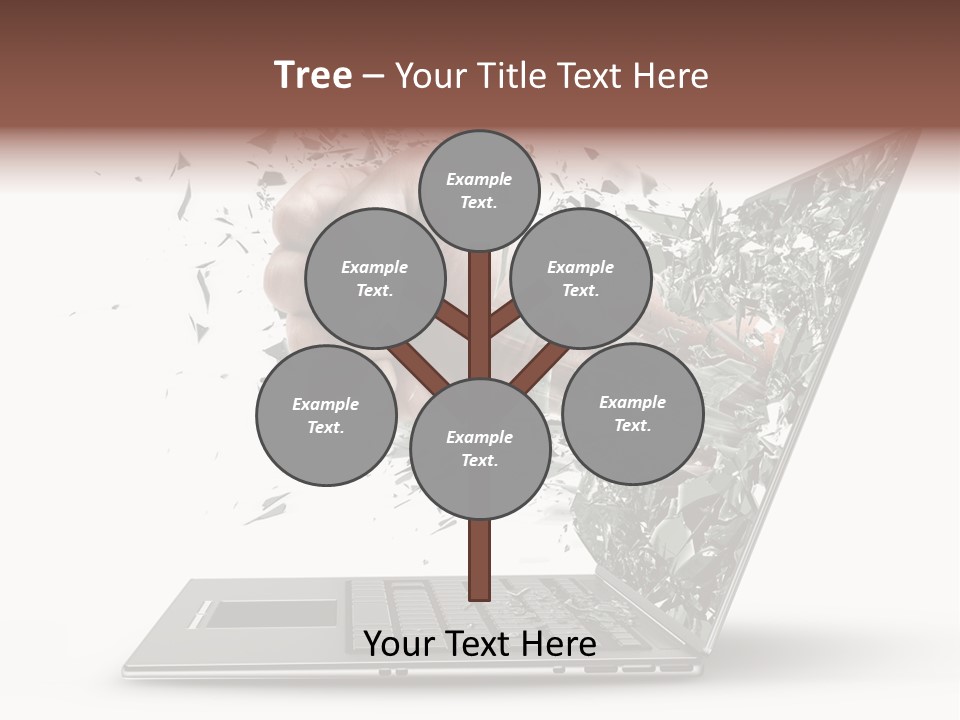 Tree – Your Title Text Here

Example Text.

Example Text.

Example Text.

Example Text.

Example Text.

Example Text.

Your Text Here